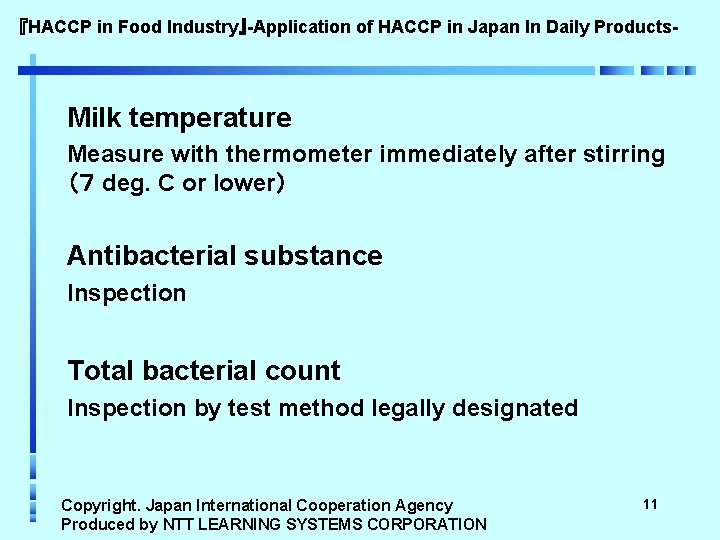 『HACCP in Food Industry』-Application of HACCP in Japan In Daily Products-

Milk temperature
Measure with thermometer immediately after stirring (7 deg. C or lower)

Antibacterial substance
Inspection

Total bacterial count
Inspection by test method legally designated

Copyright. Japan International Cooperation Agency
Produced by NTT LEARNING SYSTEMS CORPORATION

11